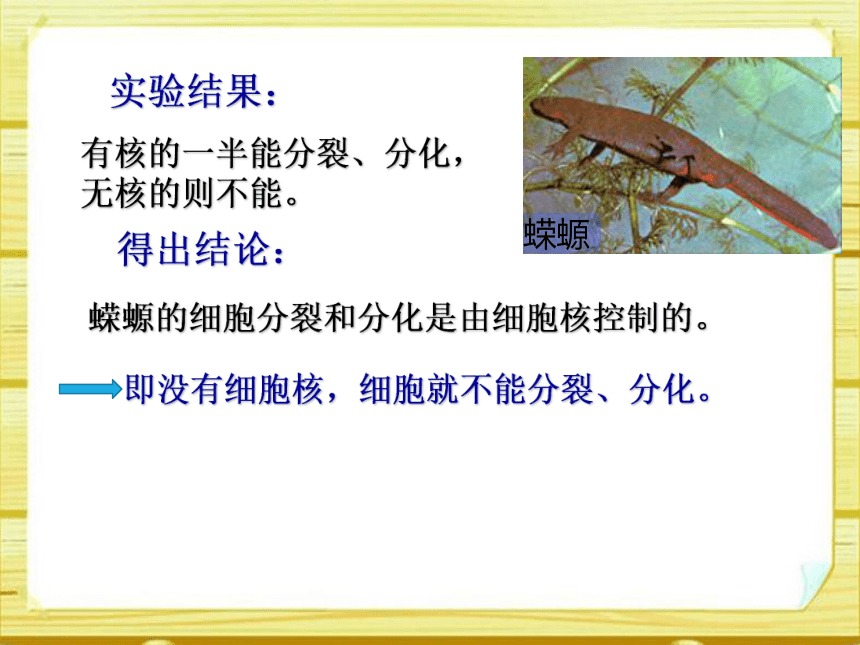 实验结果：

有核的一半能分裂、分化，无核的则不能。

蝾螈

得出结论：

蝾螈的细胞分裂和分化是由细胞核控制的。

即没有细胞核，细胞就不能分裂、分化。